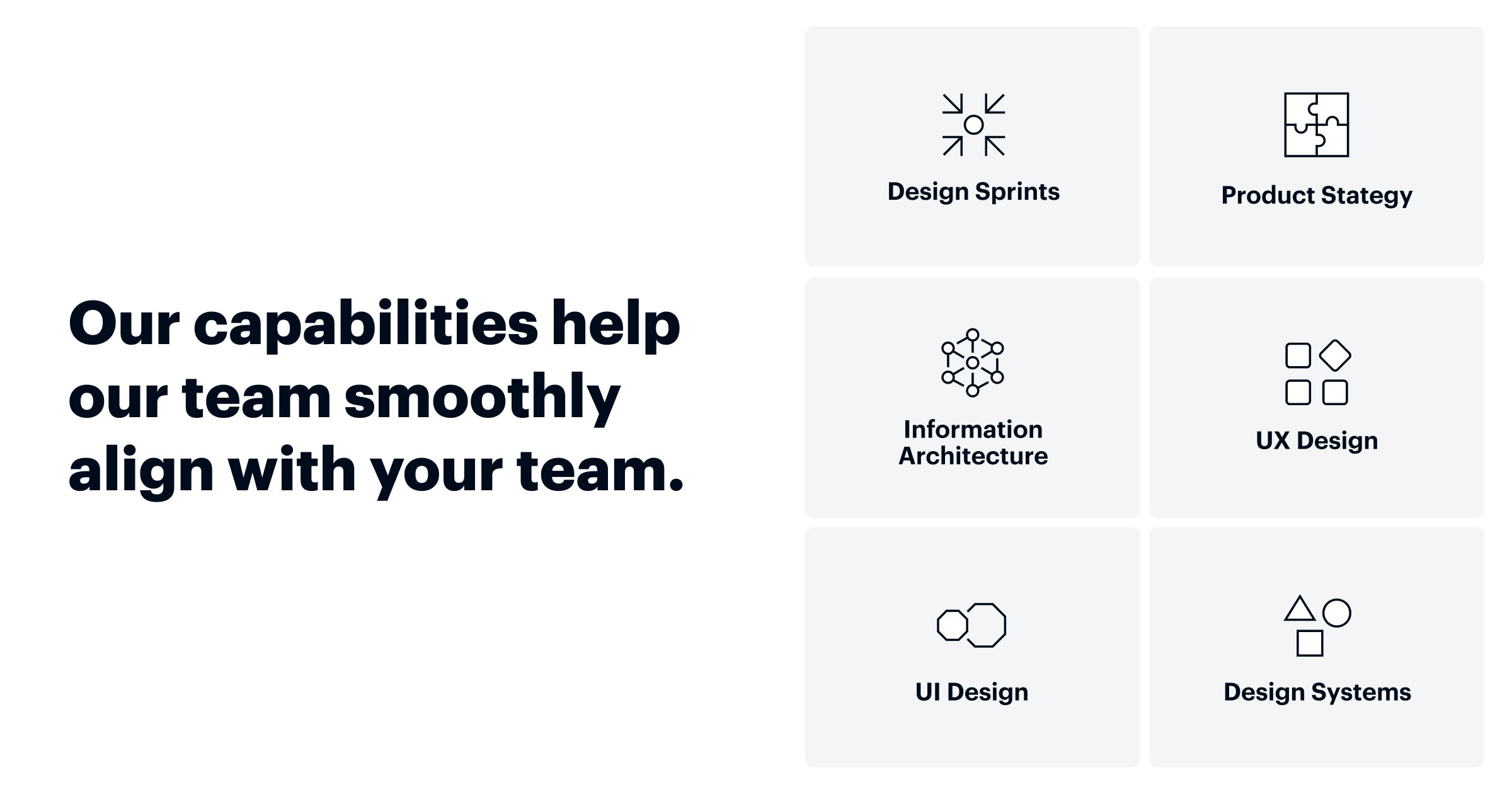 Our capabilities help our team smoothly align with your team.

Design Sprints

Product Stategy

Information Architecture

UX Design

UI Design

Design Systems